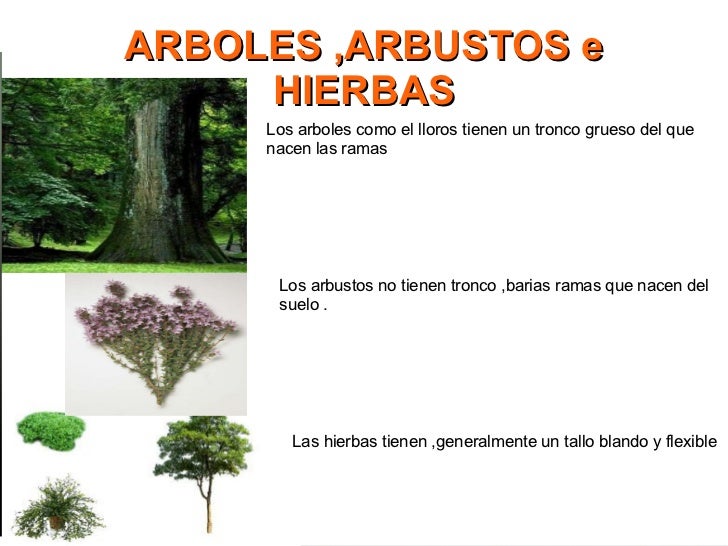 ARBOLES ,ARBUSTOS e HIERBAS

Los arboles como el lloros tienen un tronco grueso del que nacen las ramas

Los arbustos no tienen tronco ,barias ramas que nacen del suelo .

Las hierbas tienen ,generalmente un tallo blando y flexible